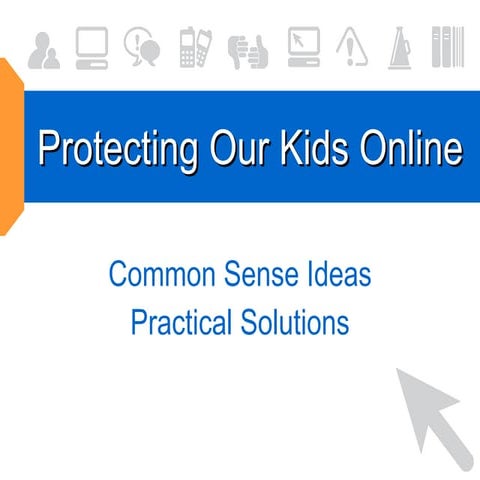 Protecting Our Kids Online

Common Sense Ideas
Practical Solutions